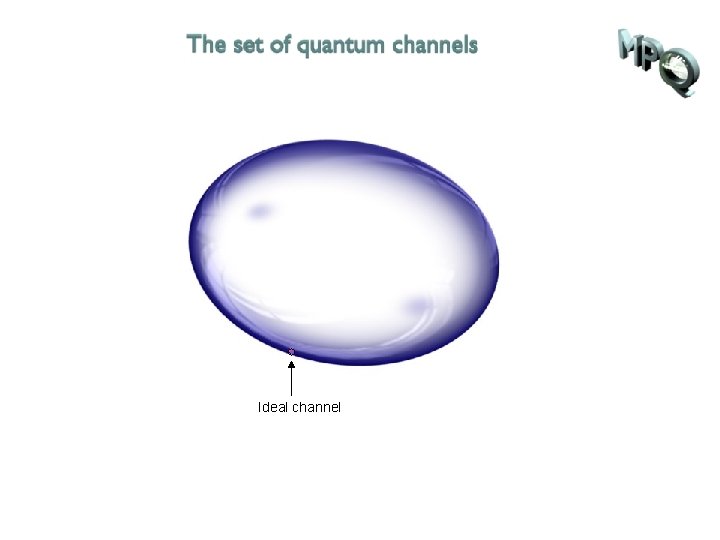 The set of quantum channels

MPQ

Ideal channel